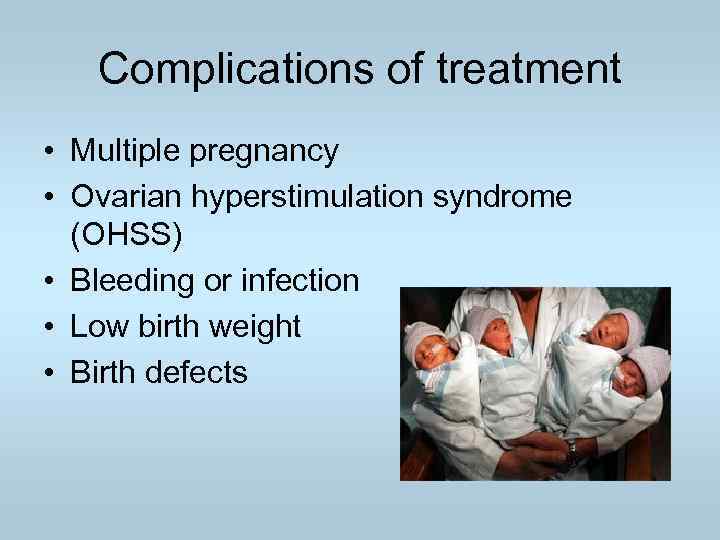 Complications of treatment

• Multiple pregnancy
• Ovarian hyperstimulation syndrome (OHSS)
• Bleeding or infection
• Low birth weight
• Birth defects